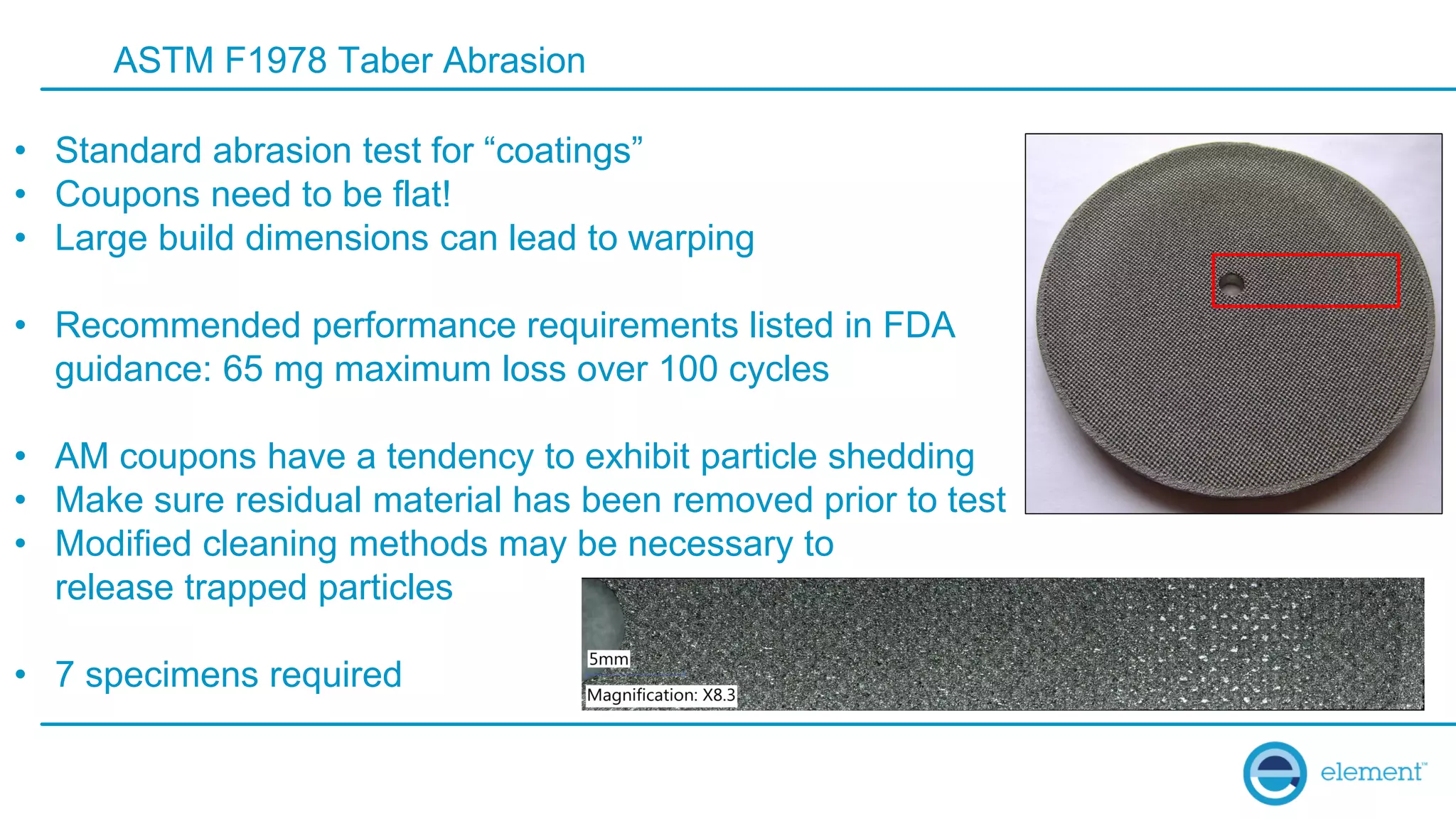 ASTM F1978 Taber Abrasion

• Standard abrasion test for “coatings”
• Coupons need to be flat!
• Large build dimensions can lead to warping

• Recommended performance requirements listed in FDA guidance: 65 mg maximum loss over 100 cycles

• AM coupons have a tendency to exhibit particle shedding
• Make sure residual material has been removed prior to test
• Modified cleaning methods may be necessary to release trapped particles

• 7 specimens required

5mm
Magnification: X8.3

element™